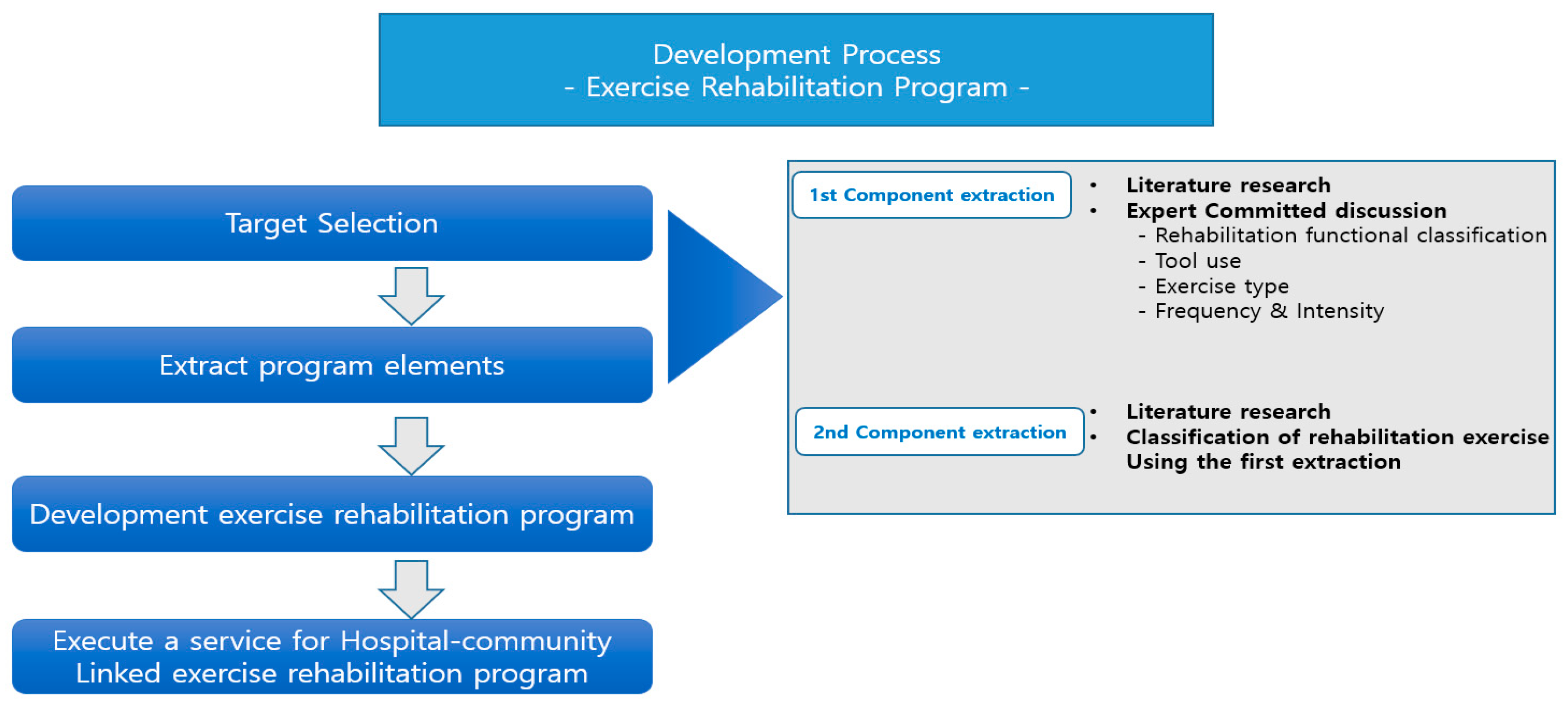 Development Process
- Exercise Rehabilitation Program -

Target Selection

Extract program elements

Development exercise rehabilitation program

Execute a service for Hospital-community Linked exercise rehabilitation program

1st Component extraction

• Literature research
• Expert Committed discussion
- Rehabilitation functional classification
- Tool use
- Exercise type
- Frequency & Intensity

2nd Component extraction

• Literature research
• Classification of rehabilitation exercise Using the first extraction